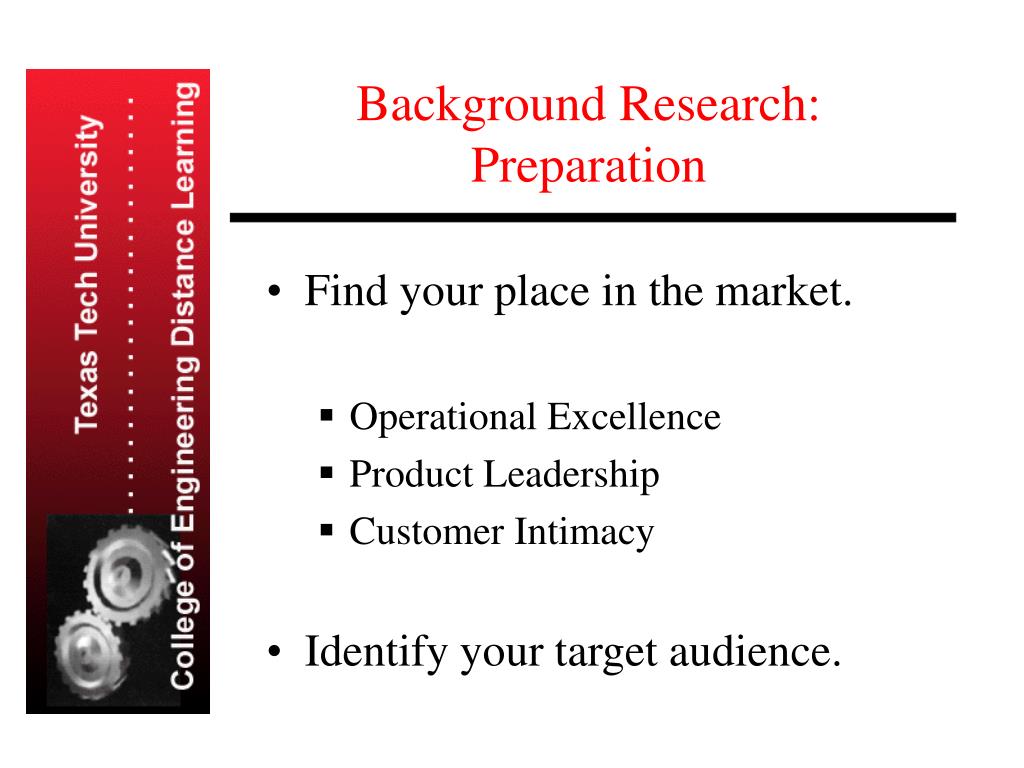 Texas Tech University
College of Engineering Distance Learning

Background Research: Preparation

• Find your place in the market.

▪ Operational Excellence
▪ Product Leadership
▪ Customer Intimacy

• Identify your target audience.